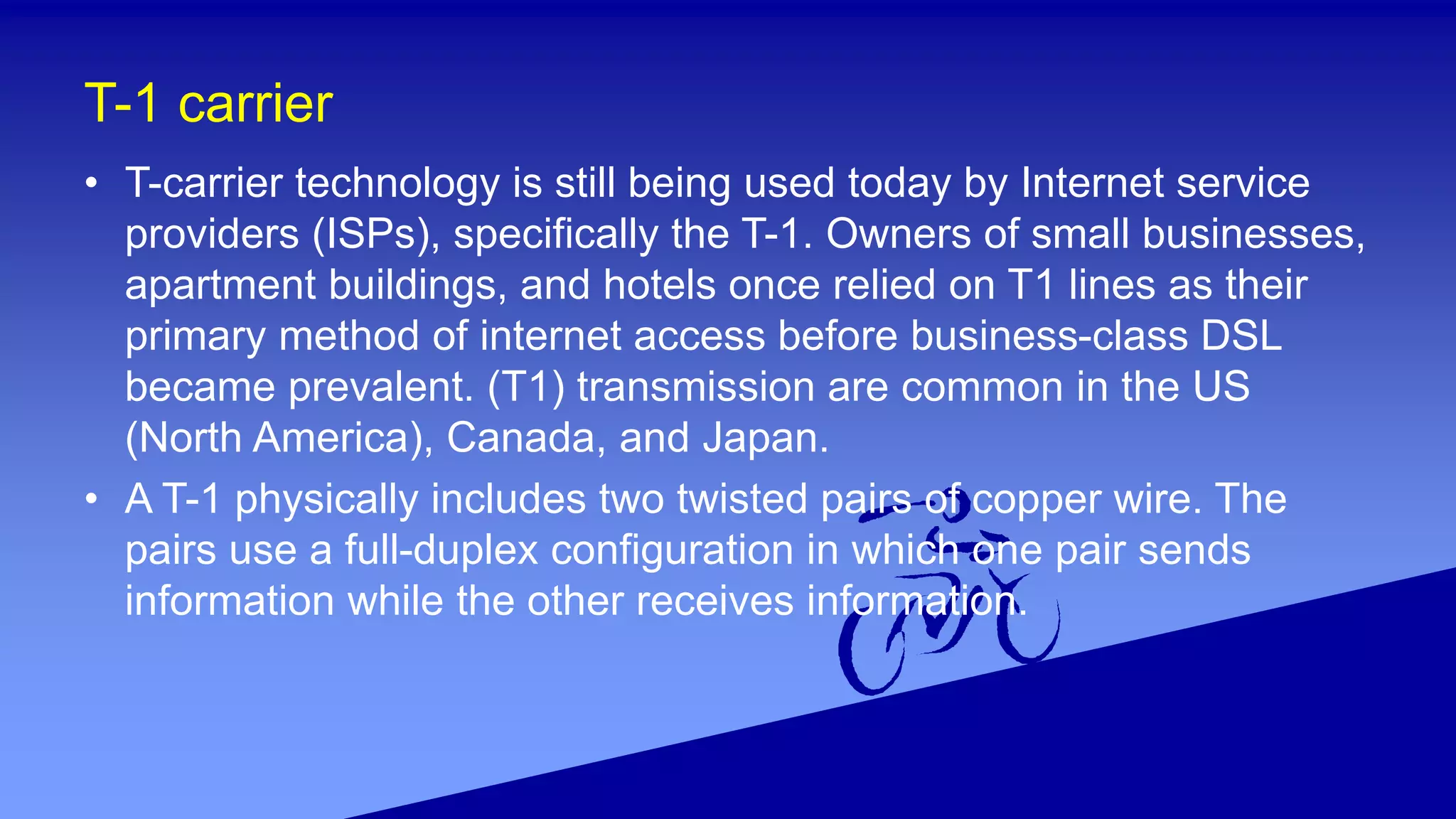 T-1 carrier

• T-carrier technology is still being used today by Internet service providers (ISPs), specifically the T-1. Owners of small businesses, apartment buildings, and hotels once relied on T1 lines as their primary method of internet access before business-class DSL became prevalent. (T1) transmission are common in the US (North America), Canada, and Japan.

• A T-1 physically includes two twisted pairs of copper wire. The pairs use a full-duplex configuration in which one pair sends information while the other receives information.